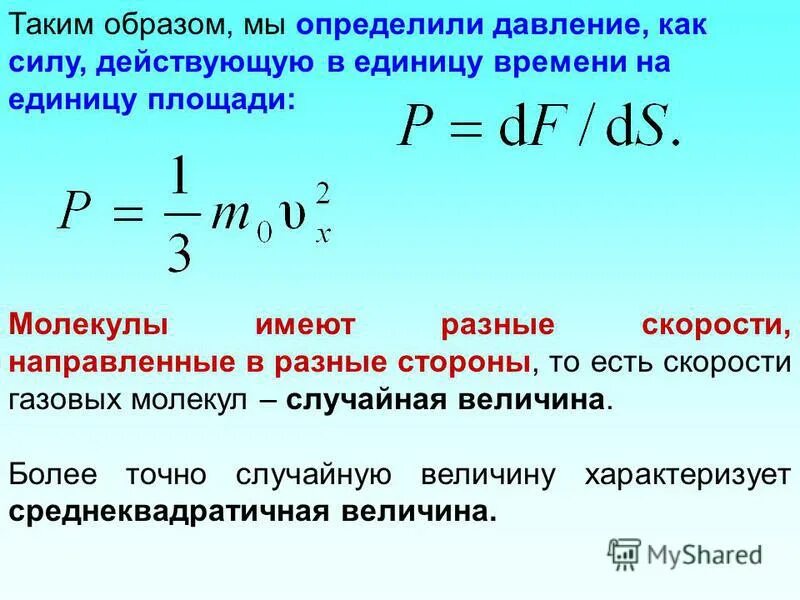 Таким образом, мы определили давление, как силу, действующую в единицу времени на единицу площади:

$P = \mathrm{d}F / \mathrm{d}S.$

$P = \frac{1}{3} m_0 \upsilon_x^2$

Молекулы имеют разные скорости, направленные в разные стороны, то есть скорости газовых молекул – случайная величина.

Более точно случайную величину характеризует среднеквадратичная величина.

MyShared